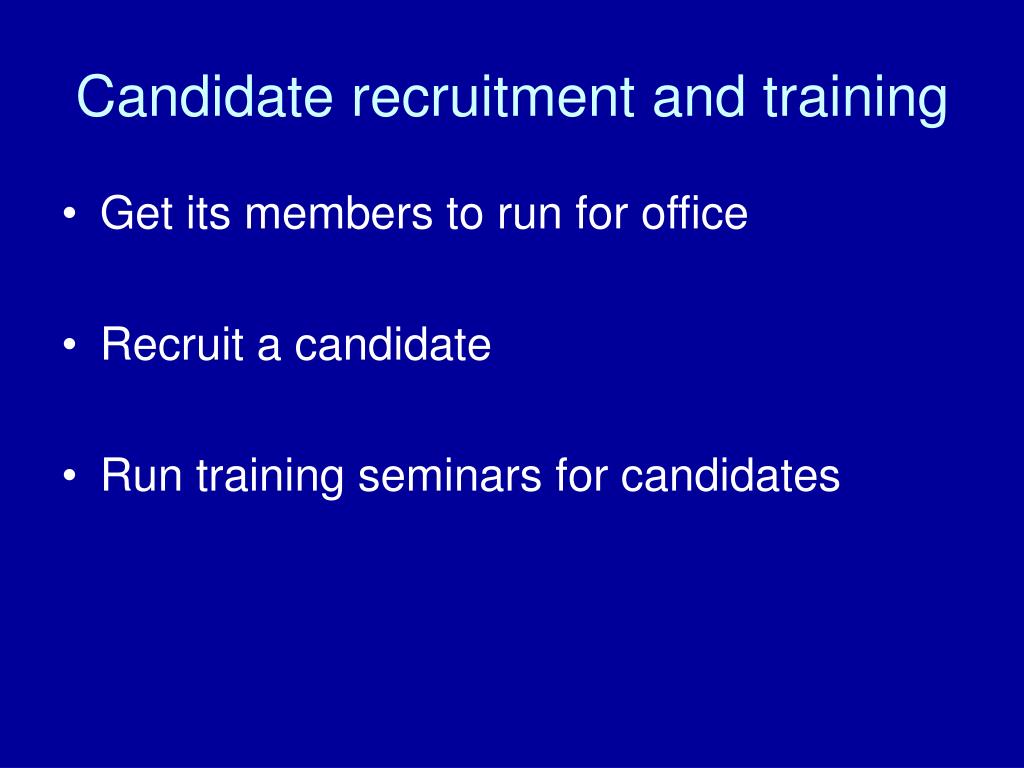 Candidate recruitment and training

• Get its members to run for office

• Recruit a candidate

• Run training seminars for candidates